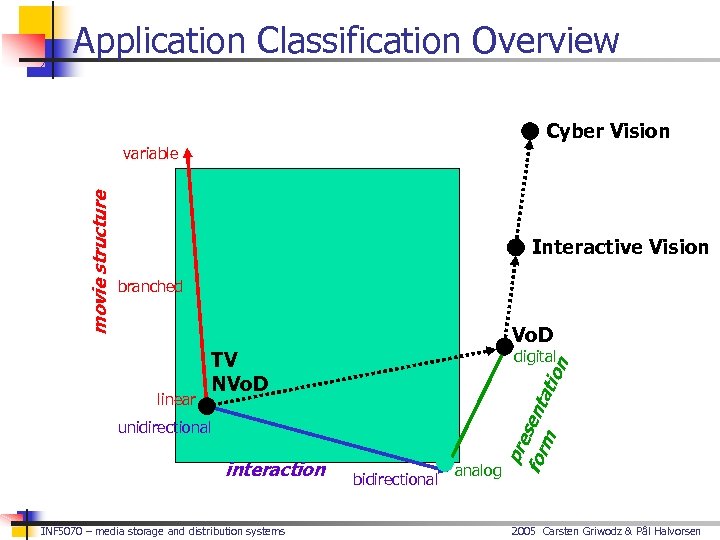 Application Classification Overview

Cyber Vision

variable

movie structure

Interactive Vision

branched

VoD

digital

TV

NVoD

linear

unidirectional

presentation form

interaction

bidirectional

analog

INF5070 – media storage and distribution systems

2005 Carsten Griwodz & Pål Halvorsen